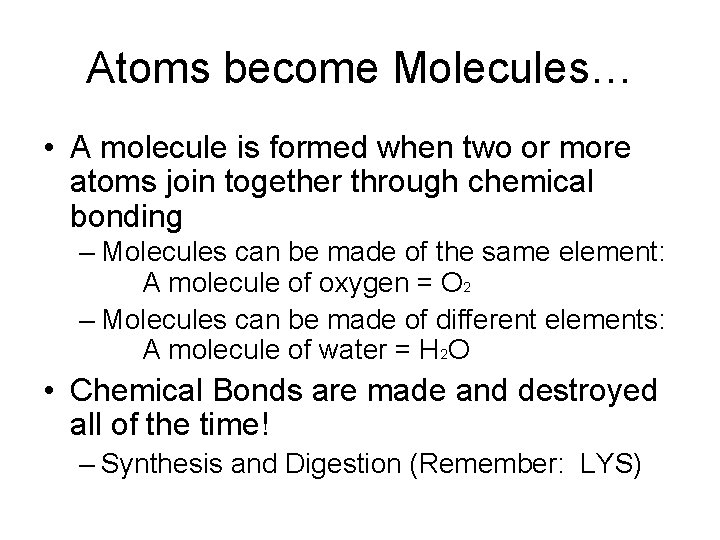 Atoms become Molecules…

• A molecule is formed when two or more atoms join together through chemical bonding
  – Molecules can be made of the same element: A molecule of oxygen = $O_2$
  – Molecules can be made of different elements: A molecule of water = $H_2O$

• Chemical Bonds are made and destroyed all of the time!
  – Synthesis and Digestion (Remember: LYS)